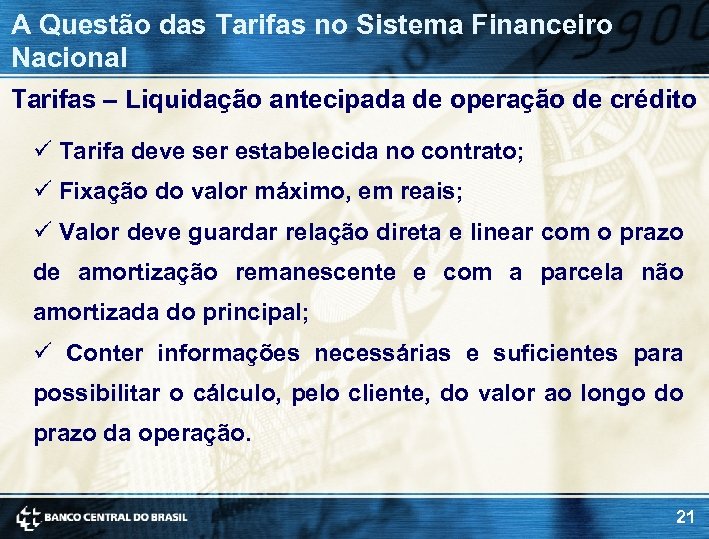 A Questão das Tarifas no Sistema Financeiro Nacional

Tarifas – Liquidação antecipada de operação de crédito

✓ Tarifa deve ser estabelecida no contrato;

✓ Fixação do valor máximo, em reais;

✓ Valor deve guardar relação direta e linear com o prazo de amortização remanescente e com a parcela não amortizada do principal;

✓ Conter informações necessárias e suficientes para possibilitar o cálculo, pelo cliente, do valor ao longo do prazo da operação.

BANCO CENTRAL DO BRASIL

21